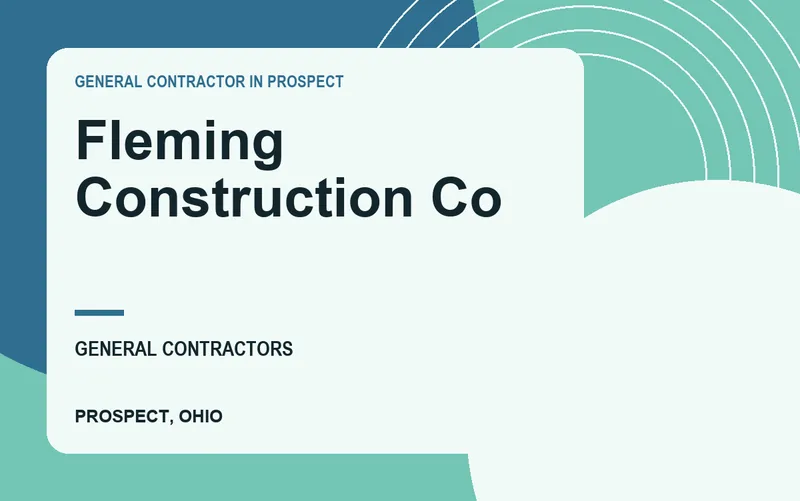 GENERAL CONTRACTOR IN PROSPECT

Fleming Construction Co

GENERAL CONTRACTORS

PROSPECT, OHIO